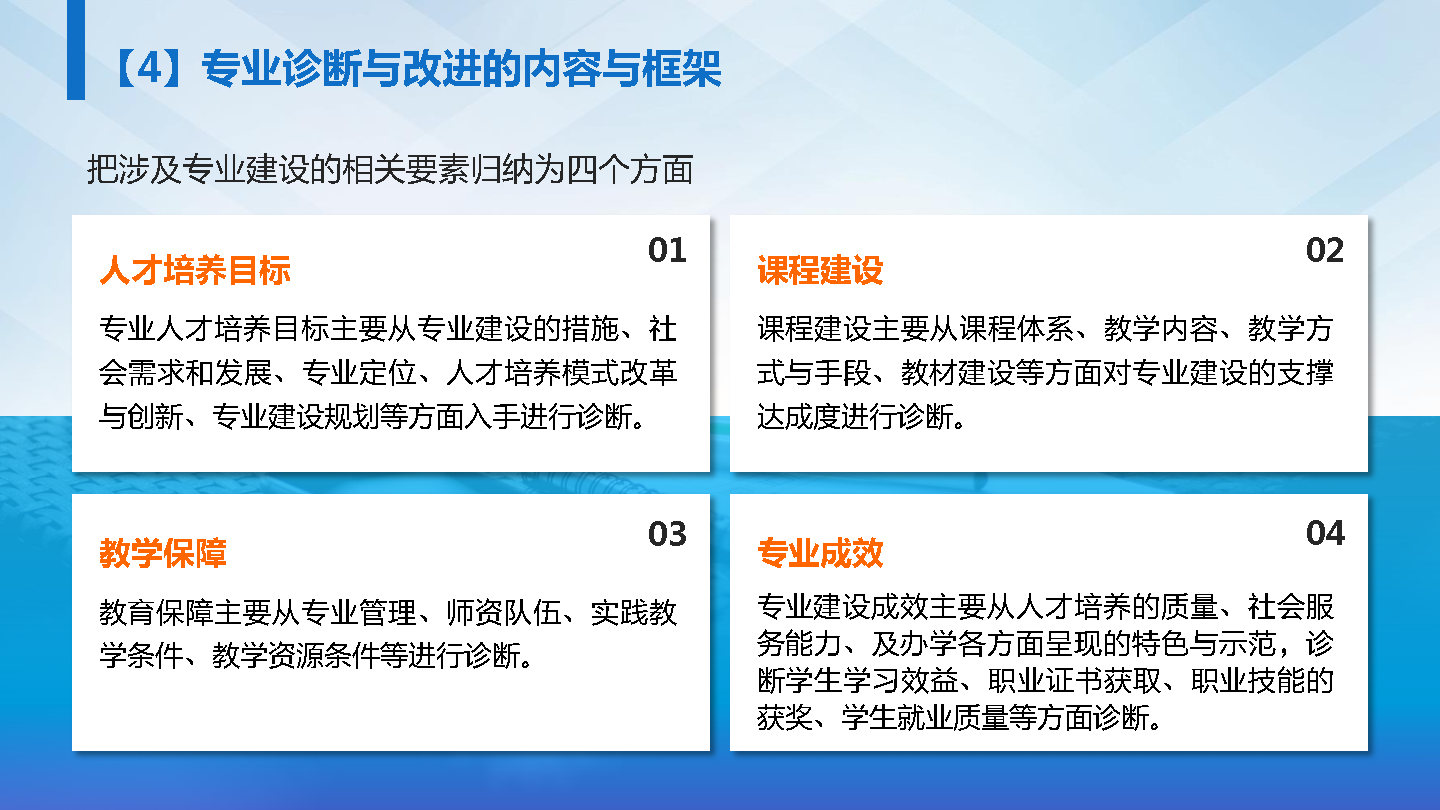 【4】专业诊断与改进的内容与框架

把涉及专业建设的相关要素归纳为四个方面

01
人才培养目标
专业人才培养目标主要从专业建设的措施、社会需求和发展、专业定位、人才培养模式改革与创新、专业建设规划等方面入手进行诊断。

02
课程建设
课程建设主要从课程体系、教学内容、教学方式与手段、教材建设等方面对专业建设的支撑达成度进行诊断。

03
教学保障
教育保障主要从专业管理、师资队伍、实践教学条件、教学资源条件等进行诊断。

04
专业成效
专业建设成效主要从人才培养的质量、社会服务能力、及办学各方面呈现的特色与示范，诊断学生学习效益、职业证书获取、职业技能的获奖、学生就业质量等方面诊断。